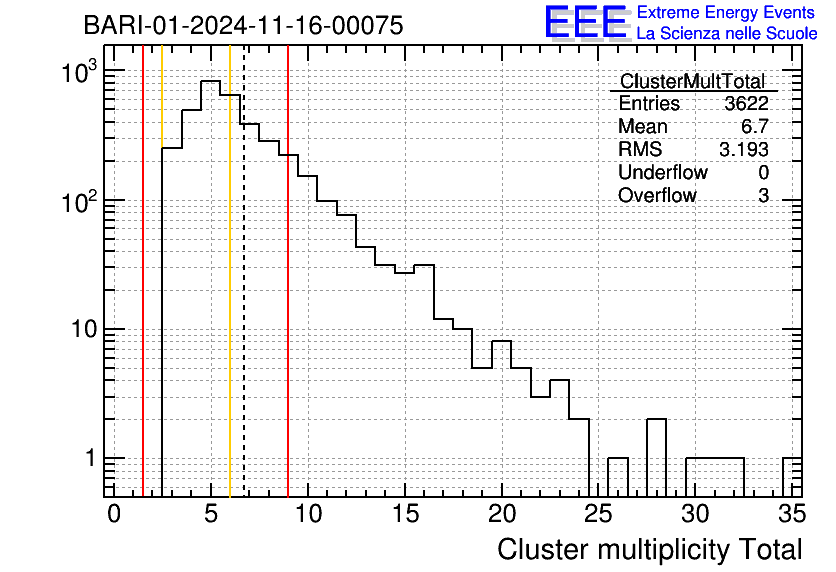 BARI-01-2024-11-16-00075

EEE Extreme Energy Events
La Scienza nelle Scuole

| ClusterMultTotal | |
|---|---|
| Entries | 3622 |
| Mean | 6.7 |
| RMS | 3.193 |
| Underflow | 0 |
| Overflow | 3 |

$10^3$
$10^2$
10
1

0 5 10 15 20 25 30 35

Cluster multiplicity Total